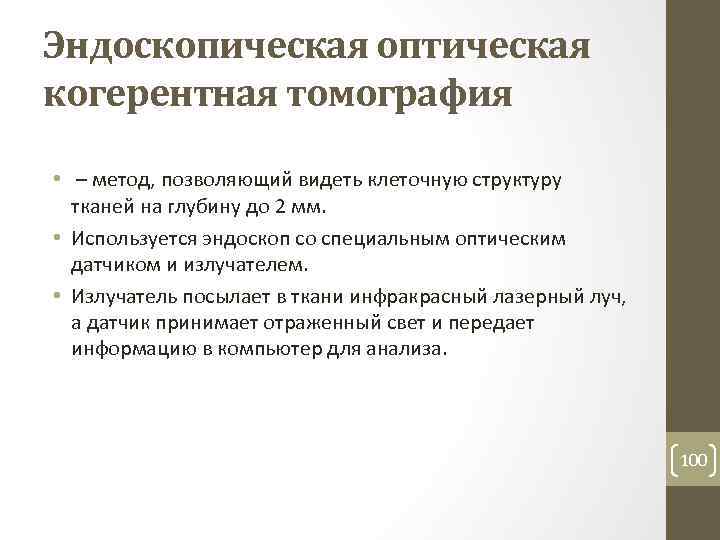 Эндоскопическая оптическая когерентная томография

• – метод, позволяющий видеть клеточную структуру тканей на глубину до 2 мм.
• Используется эндоскоп со специальным оптическим датчиком и излучателем.
• Излучатель посылает в ткани инфракрасный лазерный луч, а датчик принимает отраженный свет и передает информацию в компьютер для анализа.

100